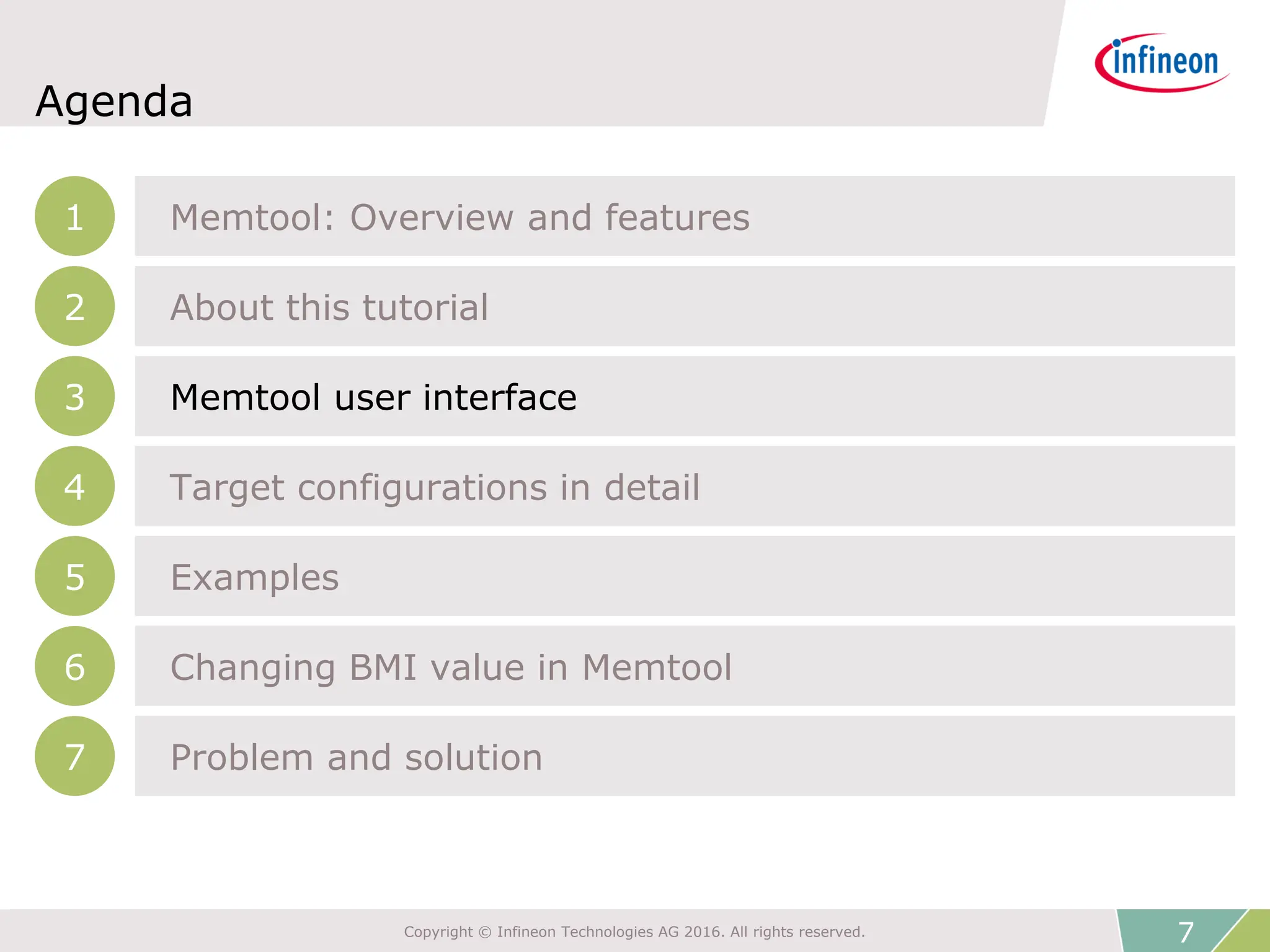 Agenda

infineon

1 Memtool: Overview and features

2 About this tutorial

3 Memtool user interface

4 Target configurations in detail

5 Examples

6 Changing BMI value in Memtool

7 Problem and solution

Copyright © Infineon Technologies AG 2016. All rights reserved.

7